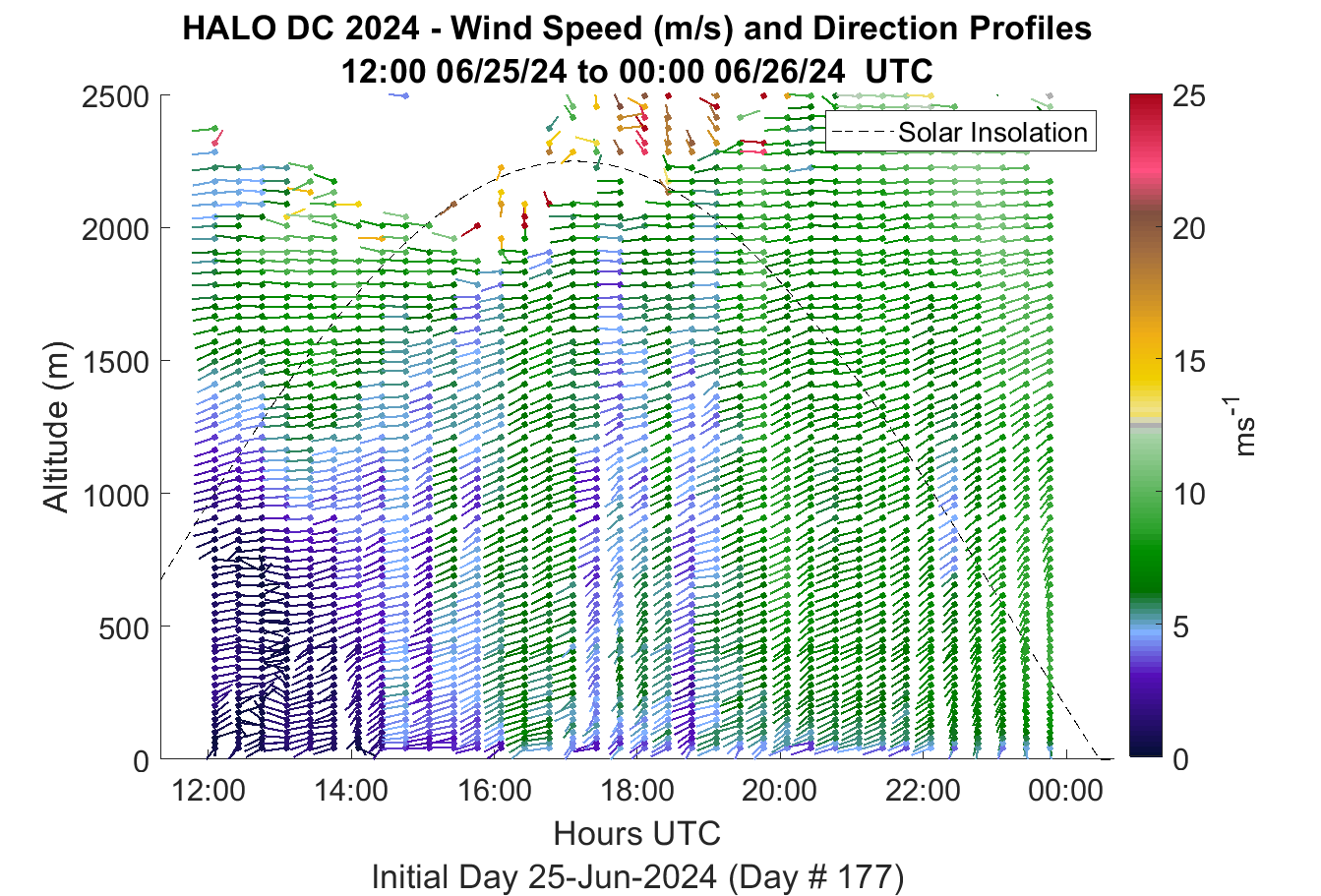 HALO DC 2024 - Wind Speed (m/s) and Direction Profiles
12:00 06/25/24 to 00:00 06/26/24 UTC

Solar Insolation

Altitude (m)

2500
2000
1500
1000
500
0

12:00
14:00
16:00
18:00
20:00
22:00
00:00

Hours UTC

Initial Day 25-Jun-2024 (Day # 177)

25
20
15
10
5
0

$ms^{-1}$